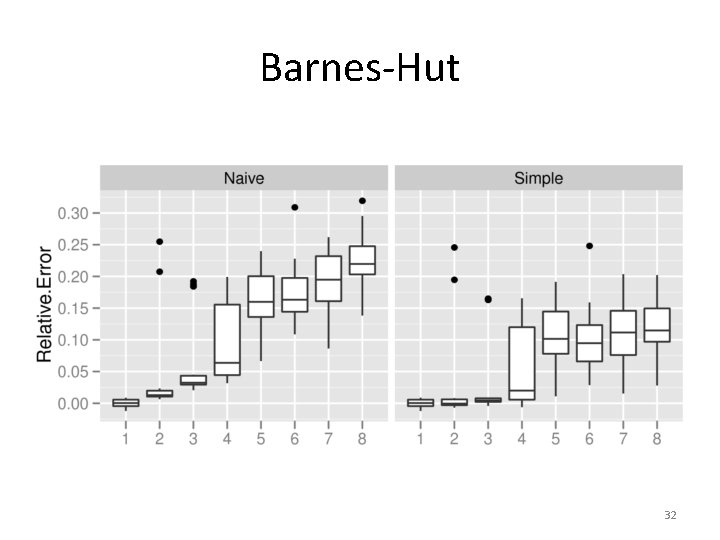 Barnes-Hut

Naive

Simple

Relative.Error

0.30
0.25
0.20
0.15
0.10
0.05
0.00

1 2 3 4 5 6 7 8

1 2 3 4 5 6 7 8

32